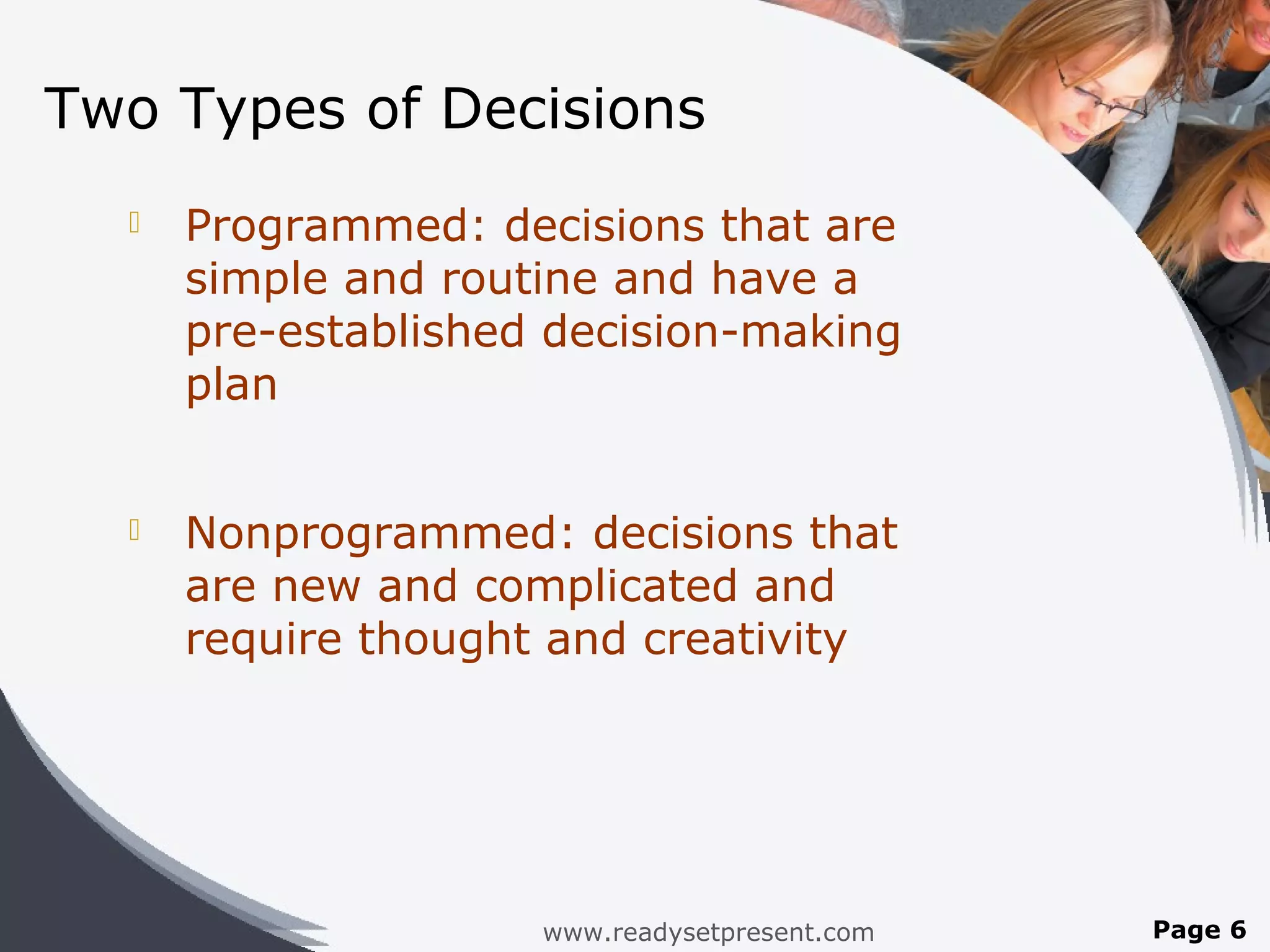 Two Types of Decisions

Programmed: decisions that are simple and routine and have a pre-established decision-making plan

Nonprogrammed: decisions that are new and complicated and require thought and creativity

www.readysetpresent.com

Page 6